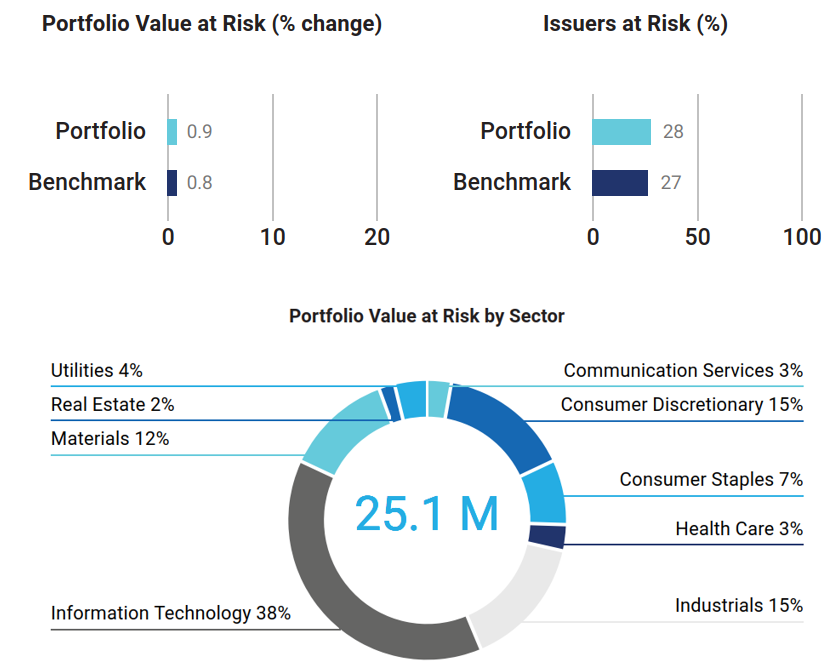 Portfolio Value at Risk (% change)

Portfolio 0.9
Benchmark 0.8
0 10 20

Issuers at Risk (%)

Portfolio 28
Benchmark 27
0 50 100

Portfolio Value at Risk by Sector

Utilities 4%
Real Estate 2%
Materials 12%
Information Technology 38%

25.1 M

Communication Services 3%
Consumer Discretionary 15%
Consumer Staples 7%
Health Care 3%
Industrials 15%